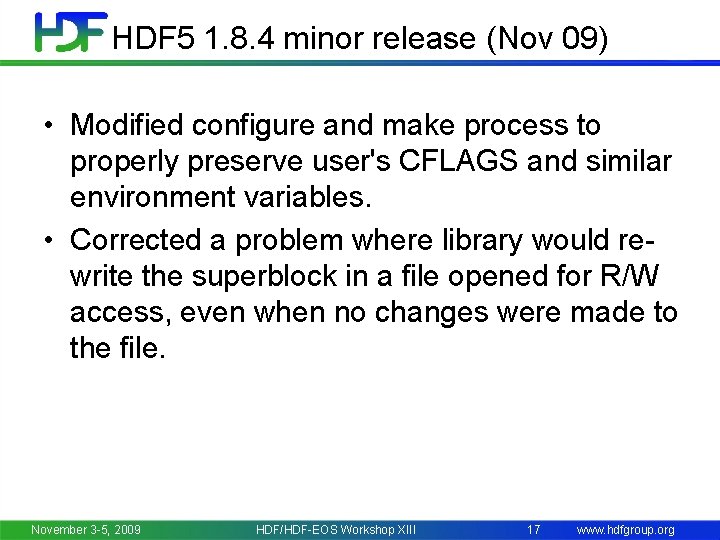 HDF HDF5 1.8.4 minor release (Nov 09)

• Modified configure and make process to properly preserve user's CFLAGS and similar environment variables.

• Corrected a problem where library would re-write the superblock in a file opened for R/W access, even when no changes were made to the file.

November 3-5, 2009 HDF/HDF-EOS Workshop XIII 17 www.hdfgroup.org